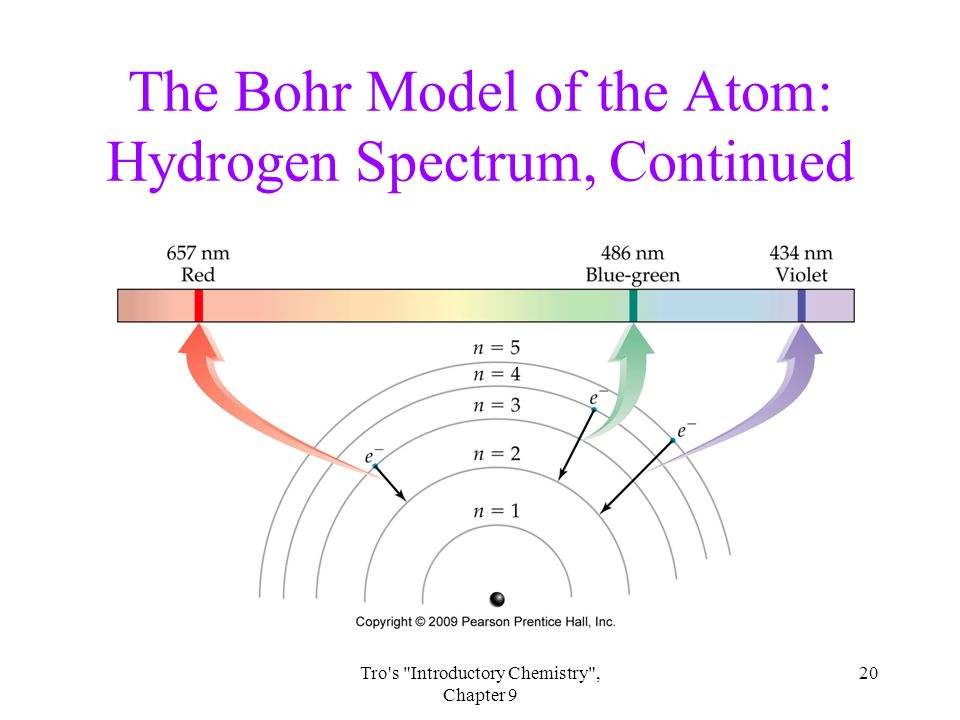 The Bohr Model of the Atom: Hydrogen Spectrum, Continued

657 nm
Red

486 nm
Blue-green

434 nm
Violet

$n = 5$
$n = 4$
$n = 3$
$n = 2$
$n = 1$

$e^-$
$e^-$
$e^-$

Copyright © 2009 Pearson Prentice Hall, Inc.

Tro's "Introductory Chemistry", Chapter 9

20